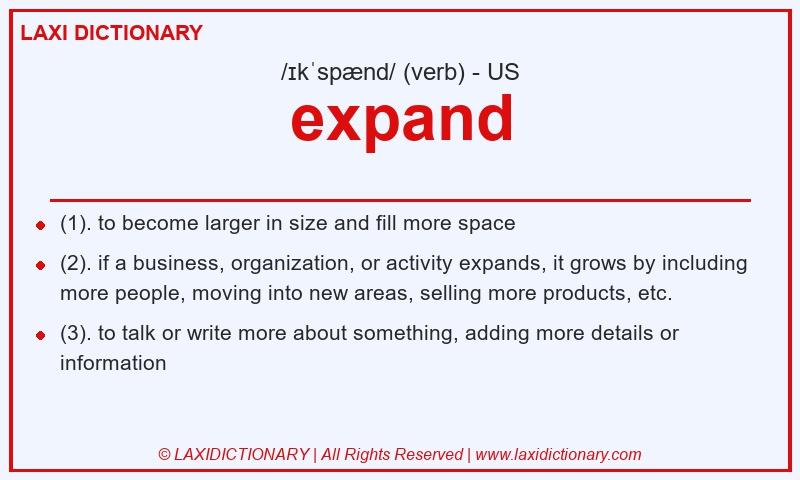 LAXI DICTIONARY

/ɪkˈspænd/ (verb) - US

expand

(1). to become larger in size and fill more space

(2). if a business, organization, or activity expands, it grows by including more people, moving into new areas, selling more products, etc.

(3). to talk or write more about something, adding more details or information

© LAXIDICTIONARY | All Rights Reserved | www.laxidictionary.com